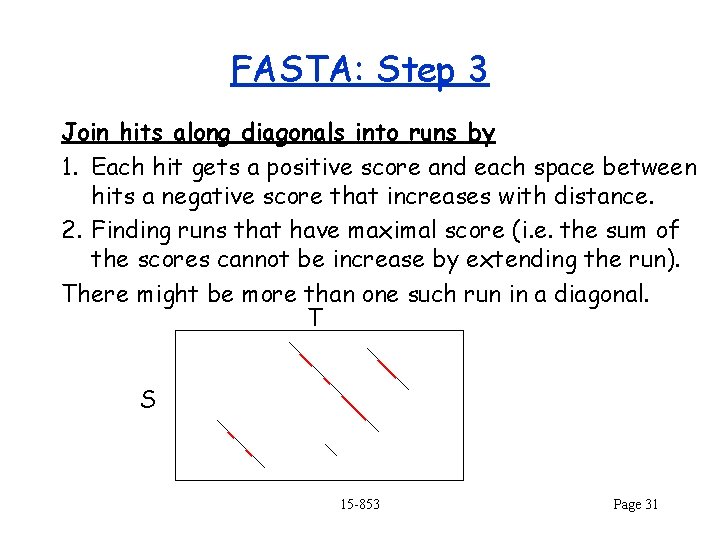 FASTA: Step 3

Join hits along diagonals into runs by

1. Each hit gets a positive score and each space between hits a negative score that increases with distance.
2. Finding runs that have maximal score (i.e. the sum of the scores cannot be increase by extending the run).

There might be more than one such run in a diagonal.

T

S

15-853

Page 31